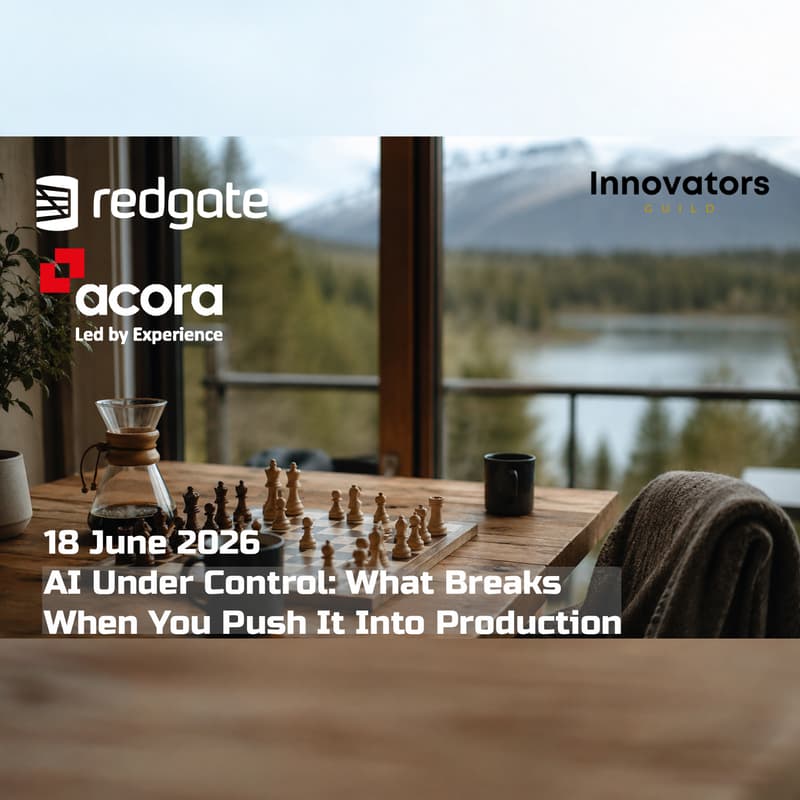 redgate

acora
Led by Experience

Innovators
GUILD

18 June 2026
AI Under Control: What Breaks When You Push It Into Production